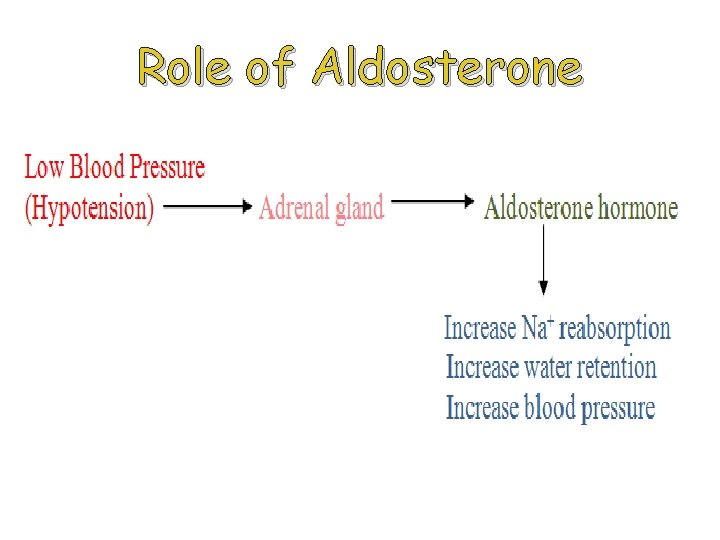 Role of Aldosterone

Low Blood Pressure (Hypotension)

Adrenal gland

Aldosterone hormone

Increase $Na^+$ reabsorption
Increase water retention
Increase blood pressure